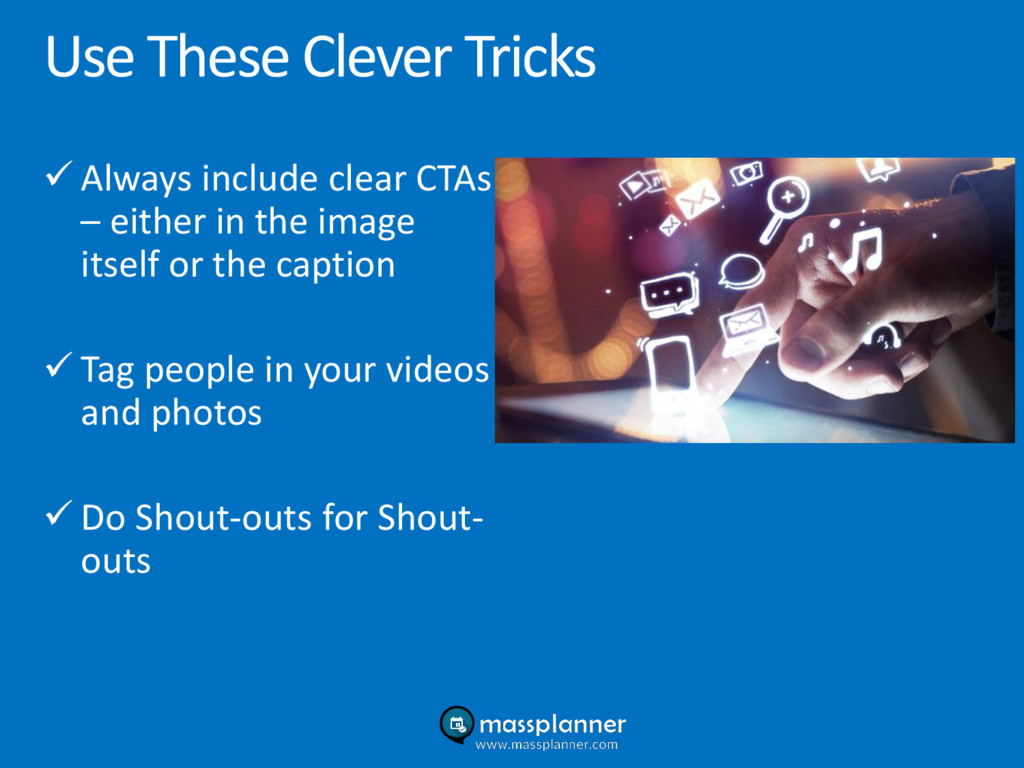 Use These Clever Tricks

✓ Always include clear CTAs – either in the image itself or the caption

✓ Tag people in your videos and photos

✓ Do Shout-outs for Shout-outs

massplanner
www.massplanner.com